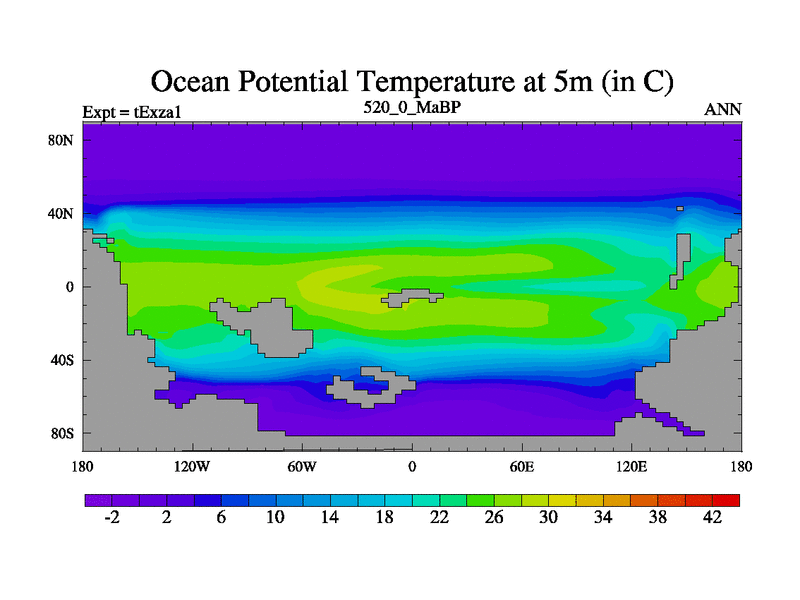 Ocean Potential Temperature at 5m (in C)
Expt = tExza1
520_0_MaBP
ANN

80N
40N
0
40S
80S

180
120W
60W
0
60E
120E
180

-2
2
6
10
14
18
22
26
30
34
38
42